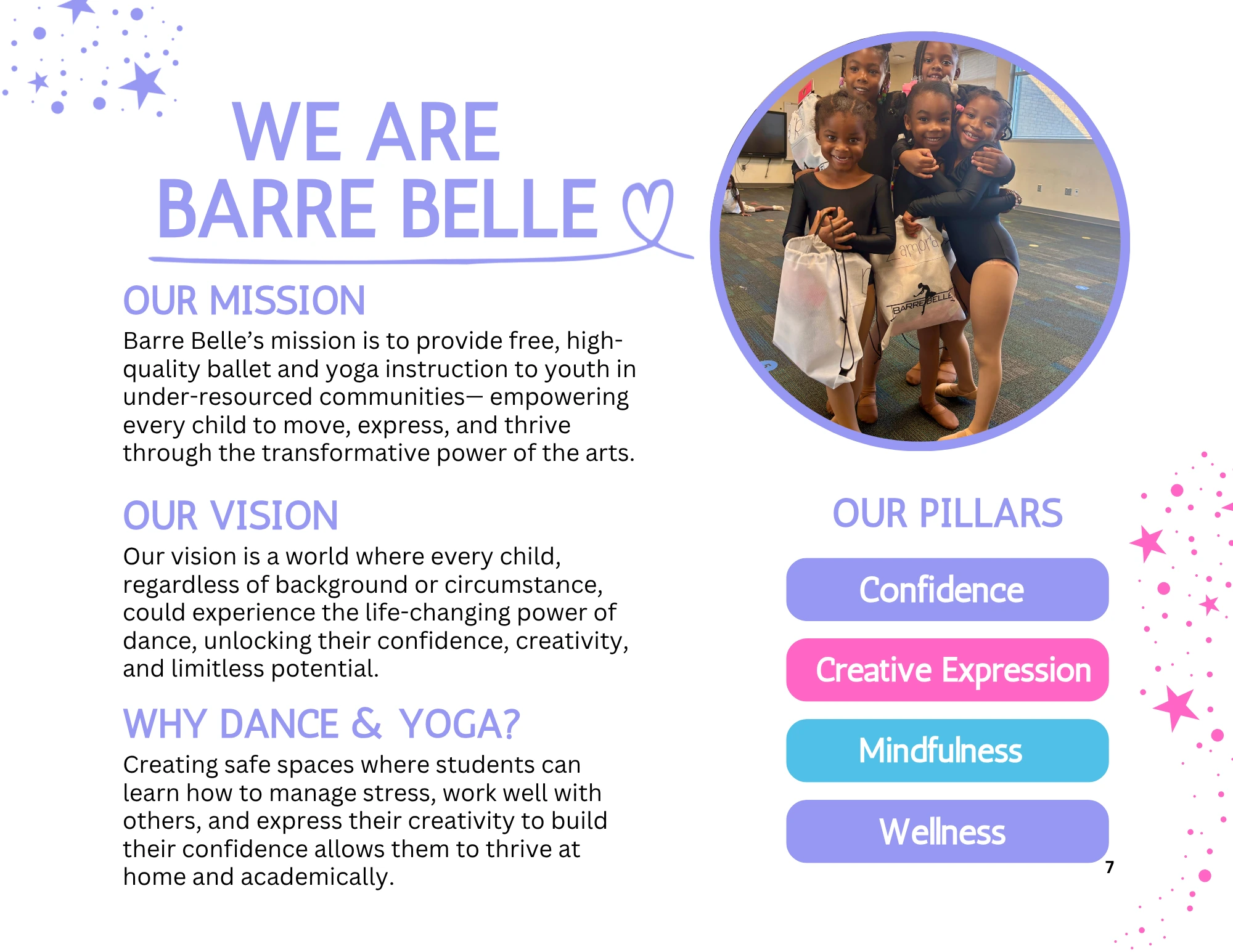 WE ARE
BARRE BELLE

OUR MISSION

Barre Belle's mission is to provide free, high-quality ballet and yoga instruction to youth in under-resourced communities— empowering every child to move, express, and thrive through the transformative power of the arts.

OUR VISION

Our vision is a world where every child, regardless of background or circumstance, could experience the life-changing power of dance, unlocking their confidence, creativity, and limitless potential.

WHY DANCE & YOGA?

Creating safe spaces where students can learn how to manage stress, work well with others, and express their creativity to build their confidence allows them to thrive at home and academically.

Zamora

BARRE BELLE

OUR PILLARS

Confidence

Creative Expression

Mindfulness

Wellness

7